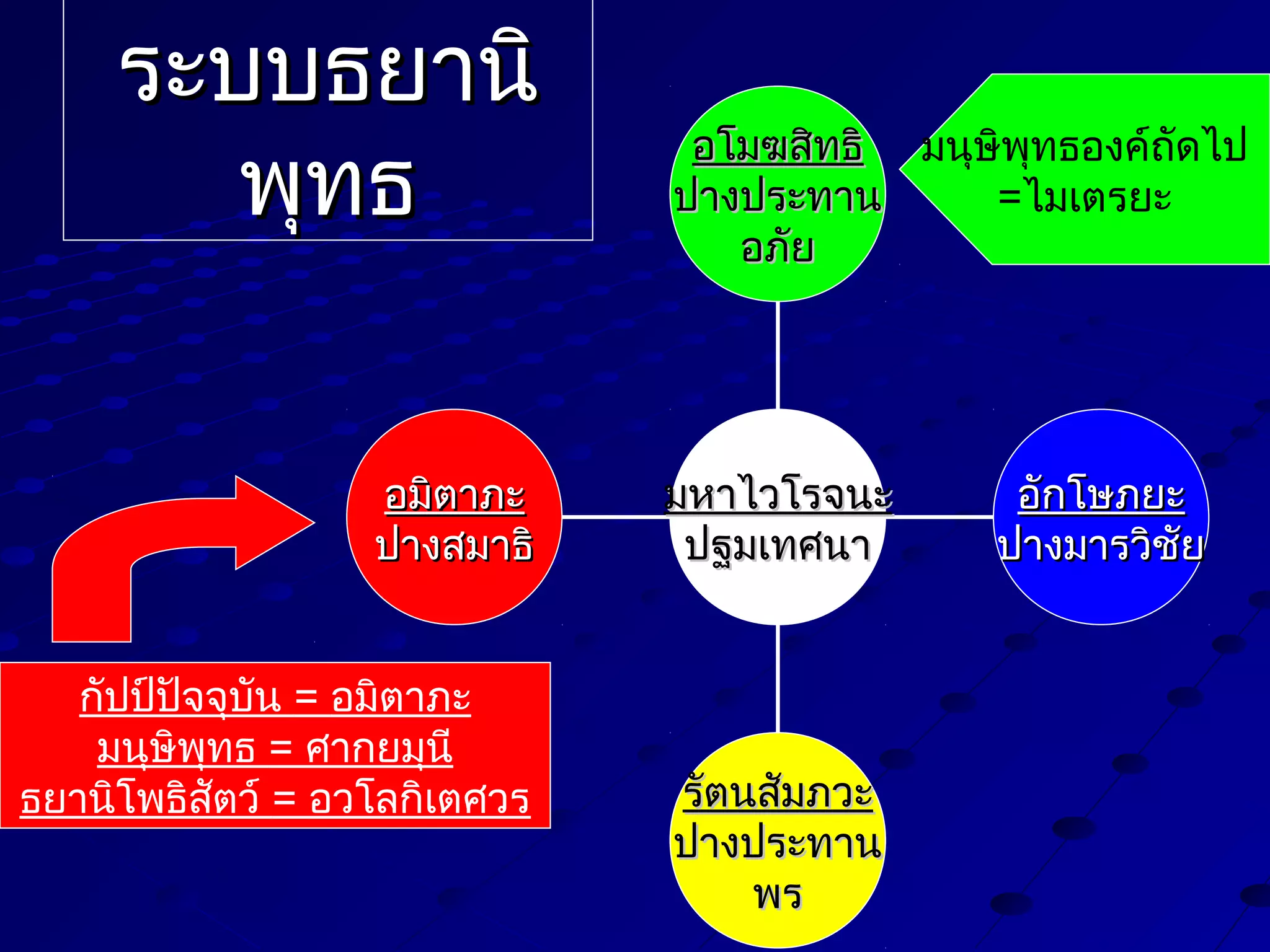 ระบบธยานิพุทธ

อโมฆสิทธิ
ปางประทานอภัย

มนุษิพุทธองค์ถัดไป
=ไมเตรยะ

อมิตาภะ
ปางสมาธิ

มหาไวโรจนะ
ปฐมเทศนา

อักโษภยะ
ปางมารวิชัย

กัปป์ปัจจุบัน = อมิตาภะ
มนุษิพุทธ = ศากยมุนี
ธยานิโพธิสัตว์ = อวโลกิเตศวร

รัตนสัมภวะ
ปางประทานพร